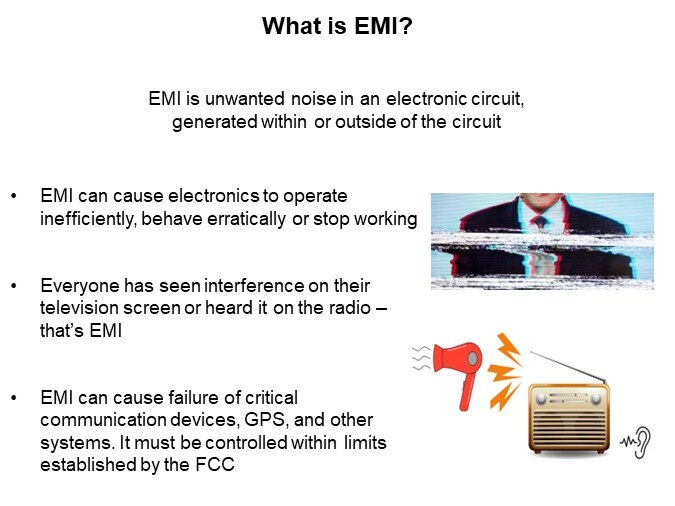 What is EMI?

EMI is unwanted noise in an electronic circuit, generated within or outside of the circuit

• EMI can cause electronics to operate inefficiently, behave erratically or stop working

• Everyone has seen interference on their television screen or heard it on the radio – that's EMI

• EMI can cause failure of critical communication devices, GPS, and other systems. It must be controlled within limits established by the FCC